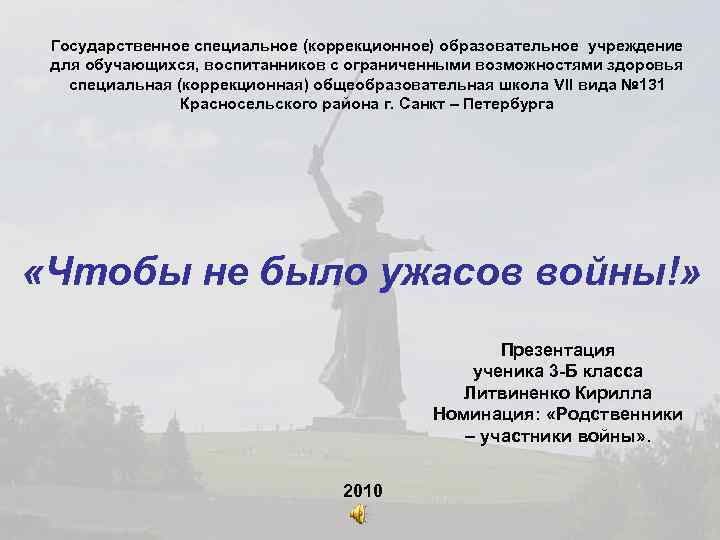 Государственное специальное (коррекционное) образовательное учреждение для обучающихся, воспитанников с ограниченными возможностями здоровья специальная (коррекционная) общеобразовательная школа VII вида №131 Красносельского района г. Санкт – Петербурга

«Чтобы не было ужасов войны!»

Презентация
ученика 3-Б класса
Литвиненко Кирилла
Номинация: «Родственники – участники войны».

2010